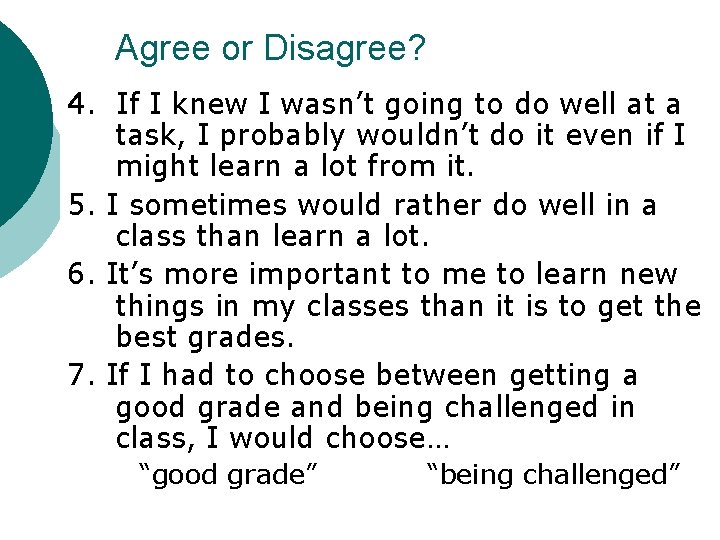 Agree or Disagree?

4. If I knew I wasn’t going to do well at a task, I probably wouldn’t do it even if I might learn a lot from it.

5. I sometimes would rather do well in a class than learn a lot.

6. It’s more important to me to learn new things in my classes than it is to get the best grades.

7. If I had to choose between getting a good grade and being challenged in class, I would choose…

“good grade” “being challenged”